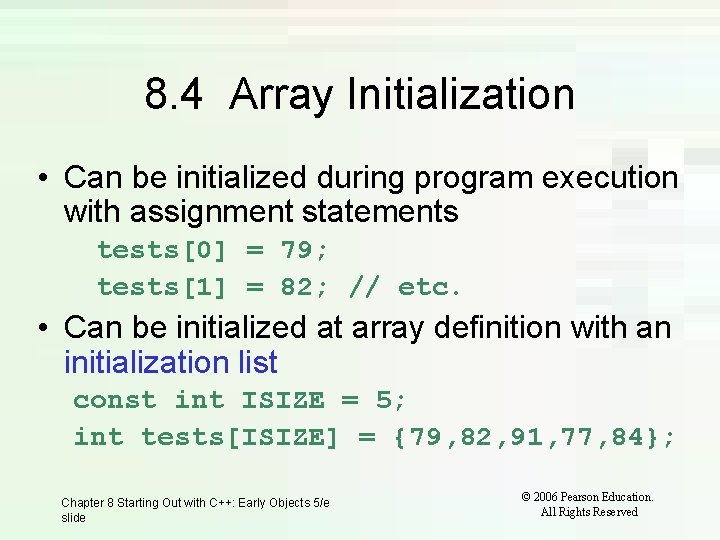 8.4 Array Initialization

• Can be initialized during program execution with assignment statements

tests[0] = 79;
tests[1] = 82; // etc.

• Can be initialized at array definition with an initialization list

const int ISIZE = 5;
int tests[ISIZE] = {79,82,91,77,84};

Chapter 8 Starting Out with C++: Early Objects 5/e slide

© 2006 Pearson Education. All Rights Reserved